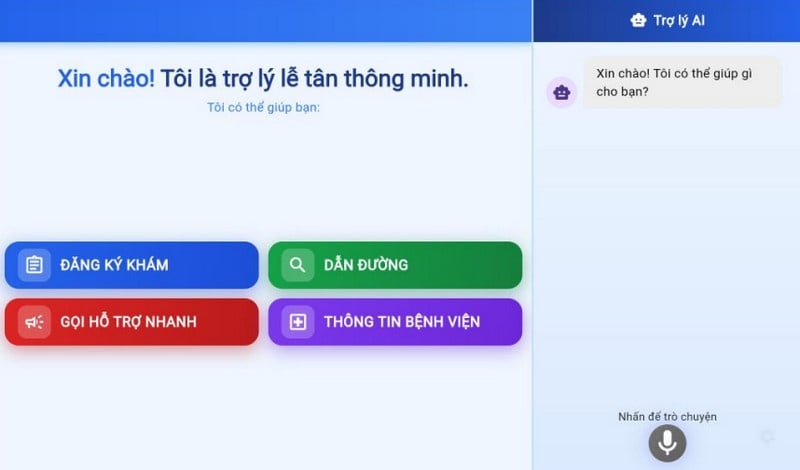 Xin chào! Tôi là trợ lý lễ tân thông minh.
Tôi có thể giúp bạn:

ĐĂNG KÝ KHÁM

DẪN ĐƯỜNG

GỌI HỖ TRỢ NHANH

THÔNG TIN BỆNH VIỆN

Trợ lý AI

Xin chào! Tôi có thể giúp gì cho bạn?

Nhấn để trò chuyện